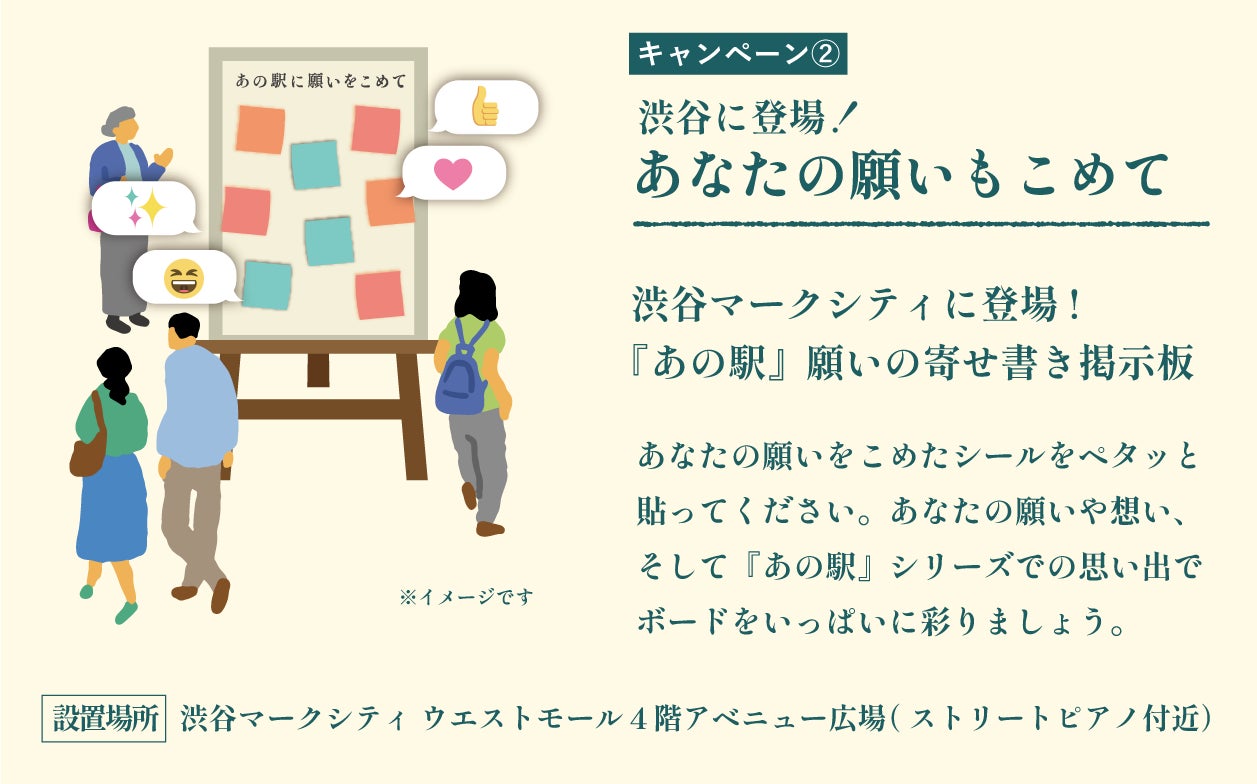 あの駅に願いをこめて

※イメージです

キャンペーン②

渋谷に登場！

あなたの願いもこめて

渋谷マークシティに登場！
『あの駅』願いの寄せ書き掲示板

あなたの願いをこめたシールをペタッと貼ってください。あなたの願いや想い、そして『あの駅』シリーズでの思い出でボードをいっぱいに彩りましょう。

設置場所 渋谷マークシティ ウエストモール4階アベニュー広場(ストリートピアノ付近)